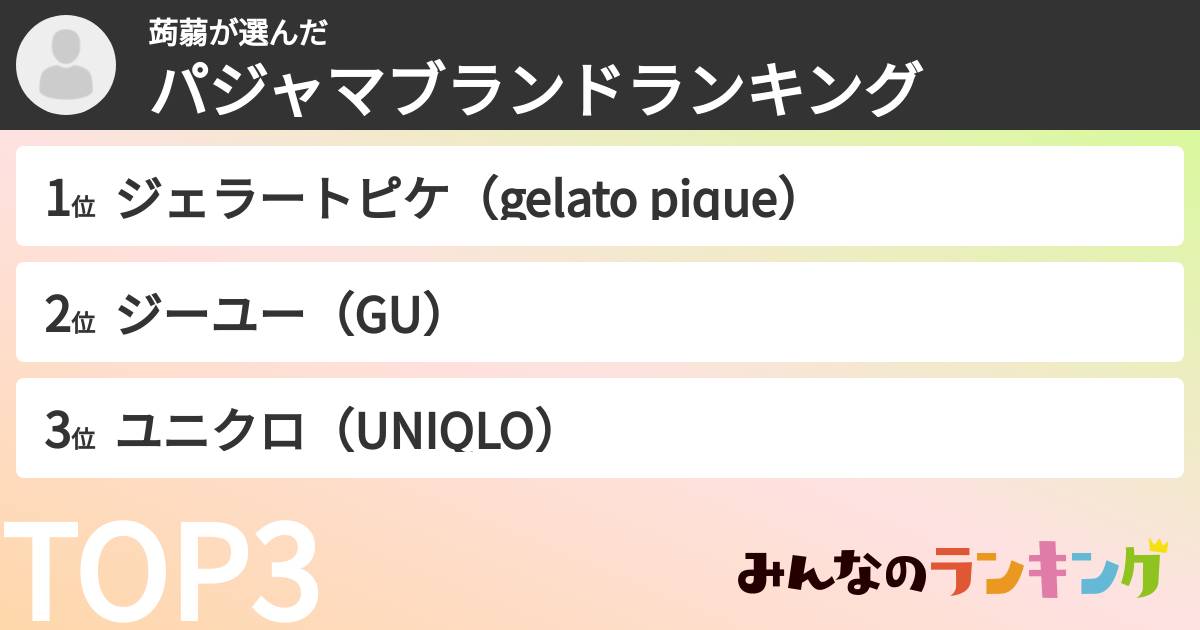 蒟蒻が選んだ
パジャマブランドランキング

1位 ジェラートピケ（gelato pique）

2位 ジーユー（GU）

3位 ユニクロ（UNIQLO）

TOP3

みんなのランキング